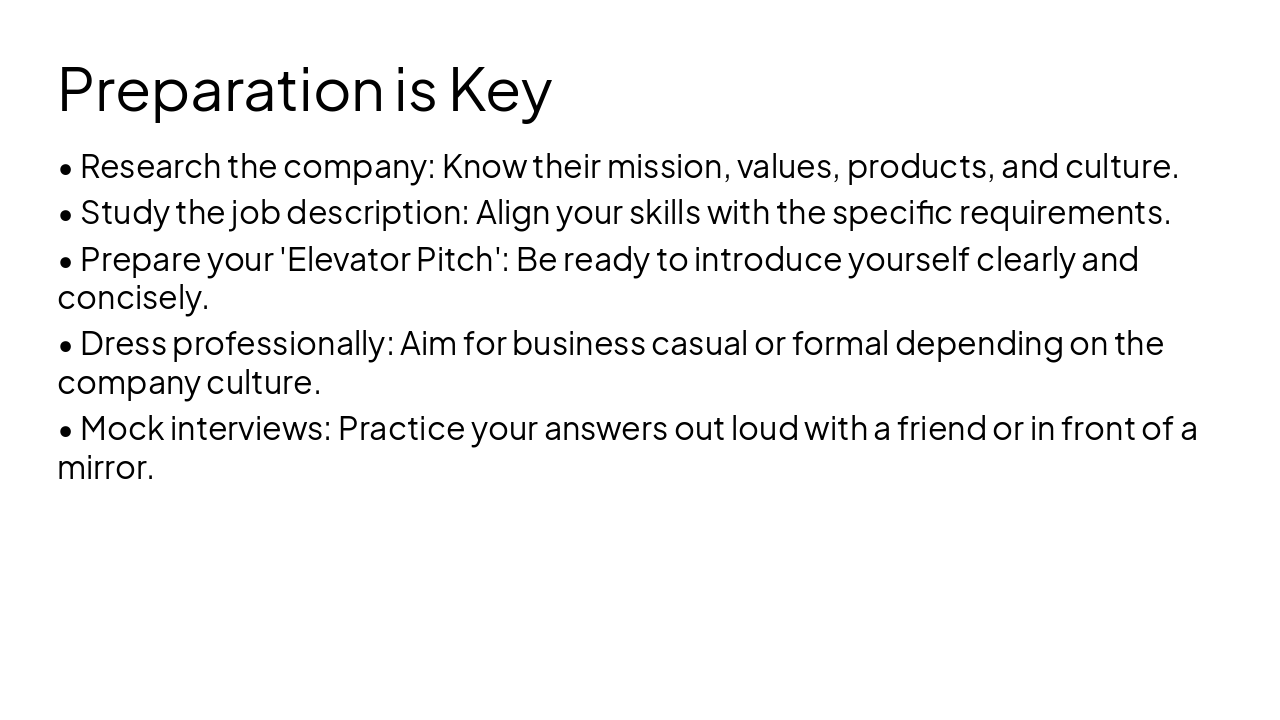 Preparation is Key

• Research the company: Know their mission, values, products, and culture.

• Study the job description: Align your skills with the specific requirements.

• Prepare your 'Elevator Pitch': Be ready to introduce yourself clearly and concisely.

• Dress professionally: Aim for business casual or formal depending on the company culture.

• Mock interviews: Practice your answers out loud with a friend or in front of a mirror.